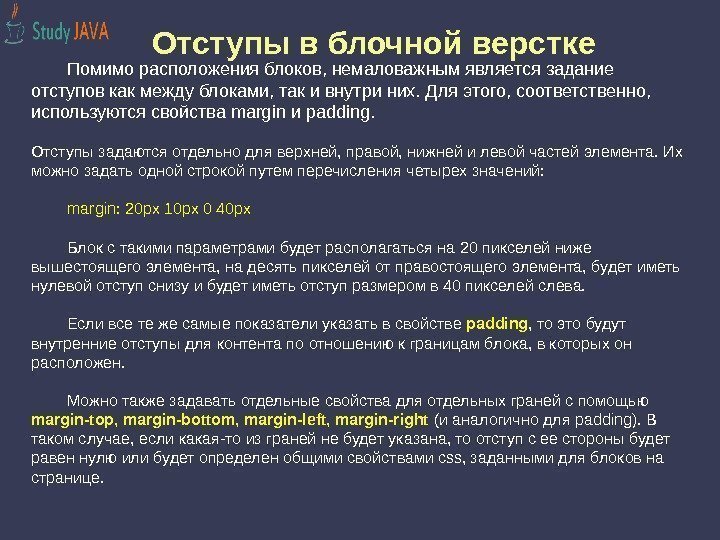 Study JAVA

Отступы в блочной верстке

Помимо расположения блоков, немаловажным является задание отступов как между блоками, так и внутри них. Для этого, соответственно, используются свойства margin и padding.

Отступы задаются отдельно для верхней, правой, нижней и левой частей элемента. Их можно задать одной строкой путем перечисления четырех значений:

margin: 20px 10px 0 40px

Блок с такими параметрами будет располагаться на 20 пикселей ниже вышестоящего элемента, на десять пикселей от правостоящего элемента, будет иметь нулевой отступ снизу и будет иметь отступ размером в 40 пикселей слева.

Если все те же самые показатели указать в свойстве padding, то это будут внутренние отступы для контента по отношению к границам блока, в которых он расположен.

Можно также задавать отдельные свойства для отдельных граней с помощью margin-top, margin-bottom, margin-left, margin-right (и аналогично для padding). В таком случае, если какая-то из граней не будет указана, то отступ с ее стороны будет равен нулю или будет определен общими свойствами css, заданными для блоков на странице.